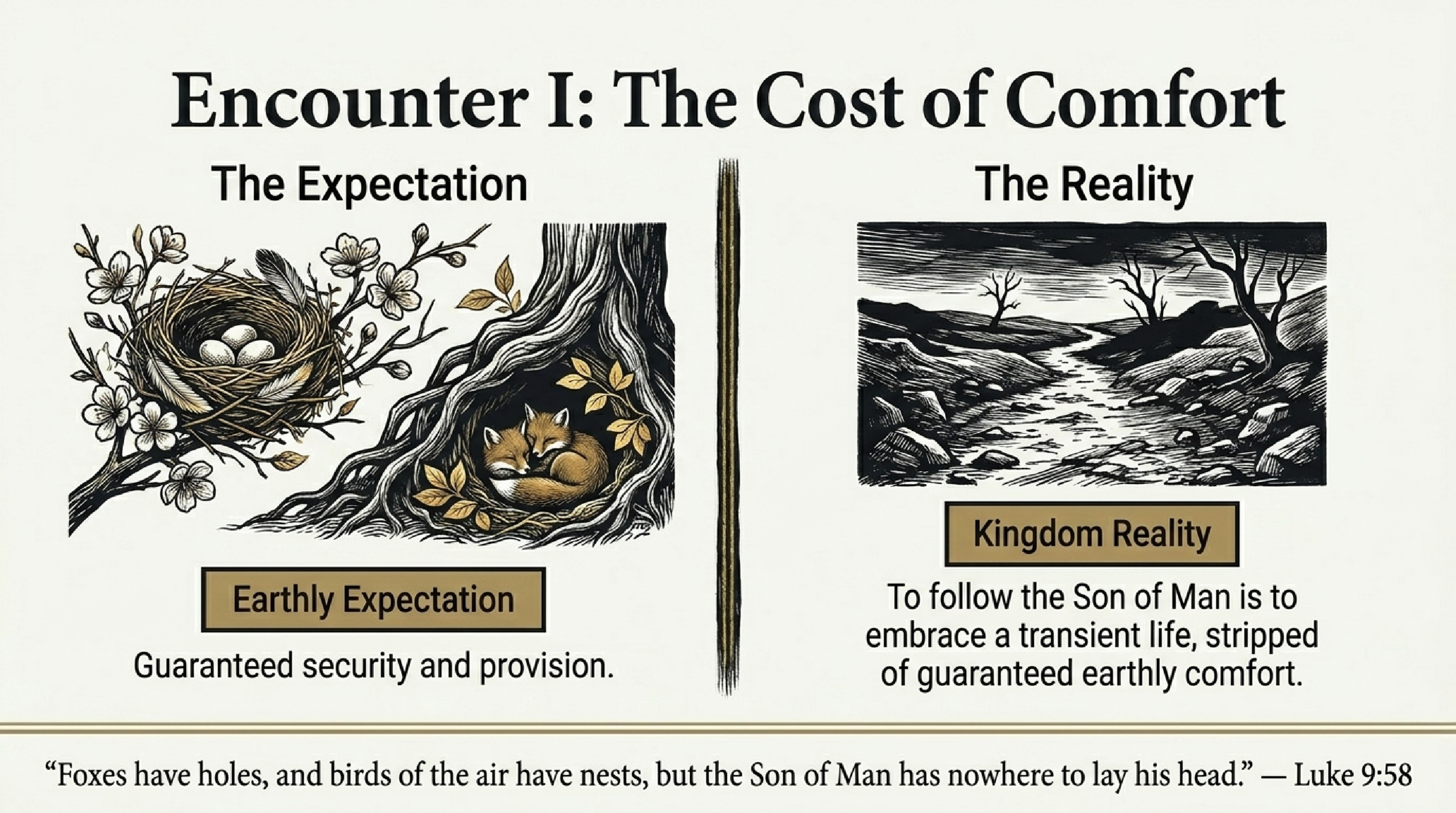 Encounter I: The Cost of Comfort

The Expectation

Earthly Expectation

Guaranteed security and provision.

The Reality

Kingdom Reality

To follow the Son of Man is to embrace a transient life, stripped of guaranteed earthly comfort.

“Foxes have holes, and birds of the air have nests, but the Son of Man has nowhere to lay his head.” — Luke 9:58